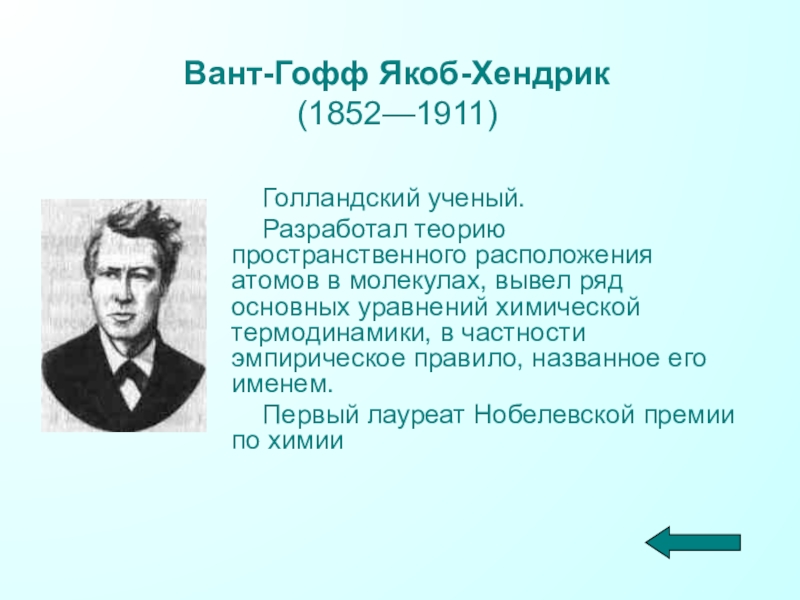 Вант-Гофф Якоб-Хендрик
(1852—1911)

Голландский ученый.

Разработал теорию пространственного расположения атомов в молекулах, вывел ряд основных уравнений химической термодинамики, в частности эмпирическое правило, названное его именем.

Первый лауреат Нобелевской премии по химии